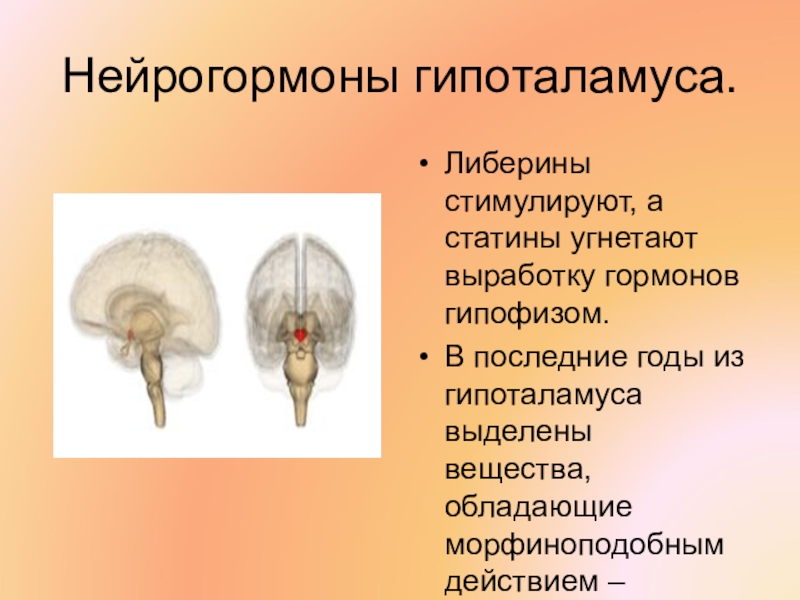 Нейрогормоны гипоталамуса.

• Либерины стимулируют, а статины угнетают выработку гормонов гипофизом.

• В последние годы из гипоталамуса выделены вещества, обладающие морфиноподобным действием –